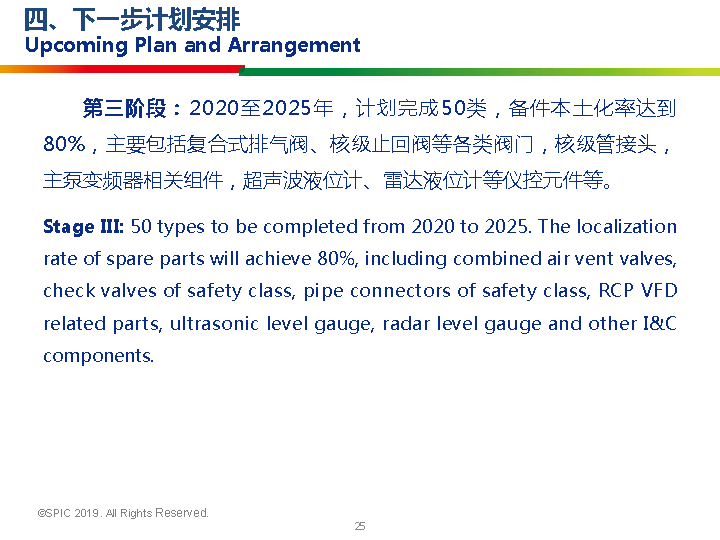 四、下一步计划安排
Upcoming Plan and Arrangement

第三阶段：2020至2025年，计划完成50类，备件本土化率达到80%，主要包括复合式排气阀、核级止回阀等各类阀门，核级管接头，主泵变频器相关组件，超声波液位计、雷达液位计等仪控元件等。

Stage III: 50 types to be completed from 2020 to 2025. The localization rate of spare parts will achieve 80%, including combined air vent valves, check valves of safety class, pipe connectors of safety class, RCP VFD related parts, ultrasonic level gauge, radar level gauge and other I&C components.

©SPIC 2019. All Rights Reserved.

25